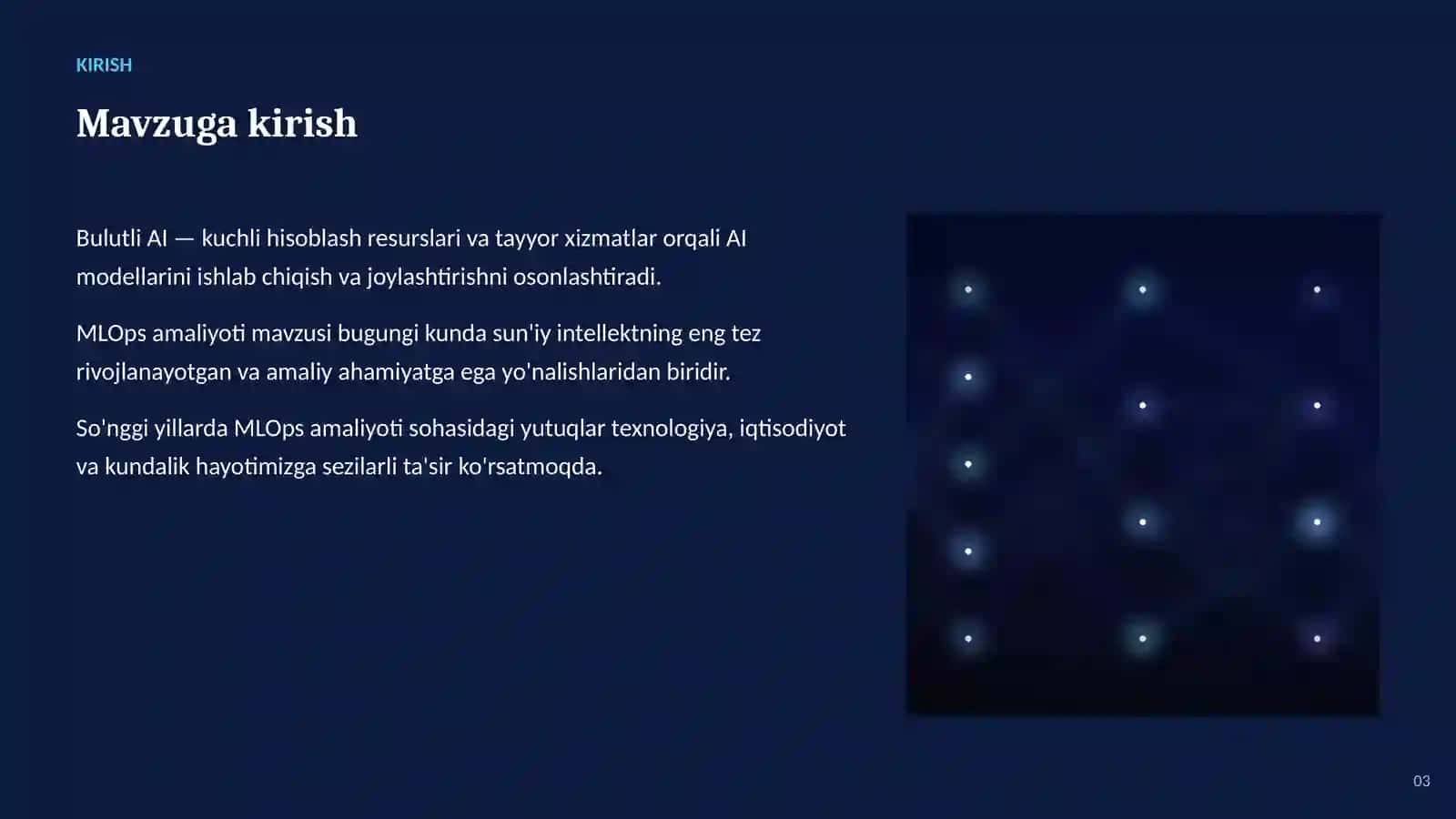 KIRISH

Mavzuga kirish

Bulutli AI — kuchli hisoblash resurslari va tayyor xizmatlar orqali AI modellarini ishlab chiqish va joylashtirishni osonlashtiradi.

MLOps amaliyoti mavzusi bugungi kunda sun'iy intellektning eng tez rivojlanayotgan va amaliy ahamiyatga ega yo'nalishlaridan biridir.

So'nggi yillarda MLOps amaliyoti sohasidagi yutuqlar texnologiya, iqtisodiyot va kundalik hayotimizga sezilarli ta'sir ko'rsatmoqda.

03